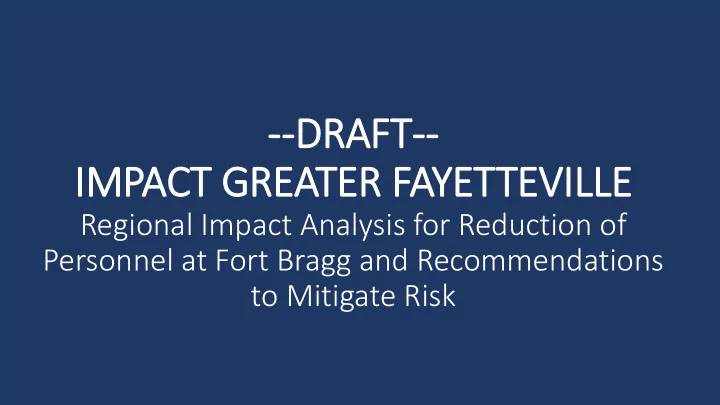 --DRAFT--
IMPACT GREATER FAYETTEVILLE
Regional Impact Analysis for Reduction of Personnel at Fort Bragg and Recommendations to Mitigate Risk